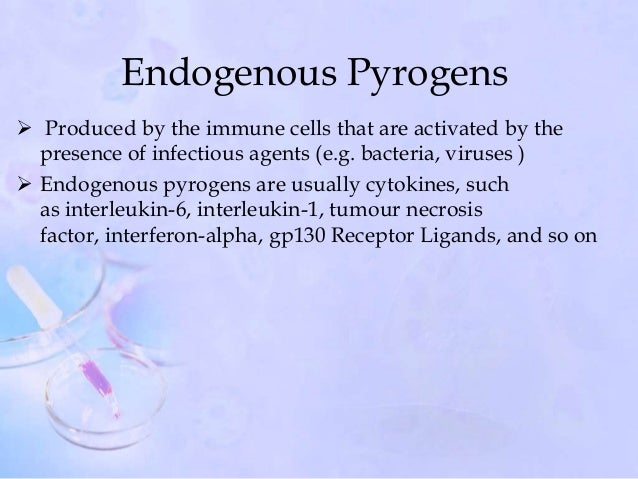 Endogenous Pyrogens

➢ Produced by the immune cells that are activated by the presence of infectious agents (e.g. bacteria, viruses )

➢ Endogenous pyrogens are usually cytokines, such as interleukin-6, interleukin-1, tumour necrosis factor, interferon-alpha, gp130 Receptor Ligands, and so on